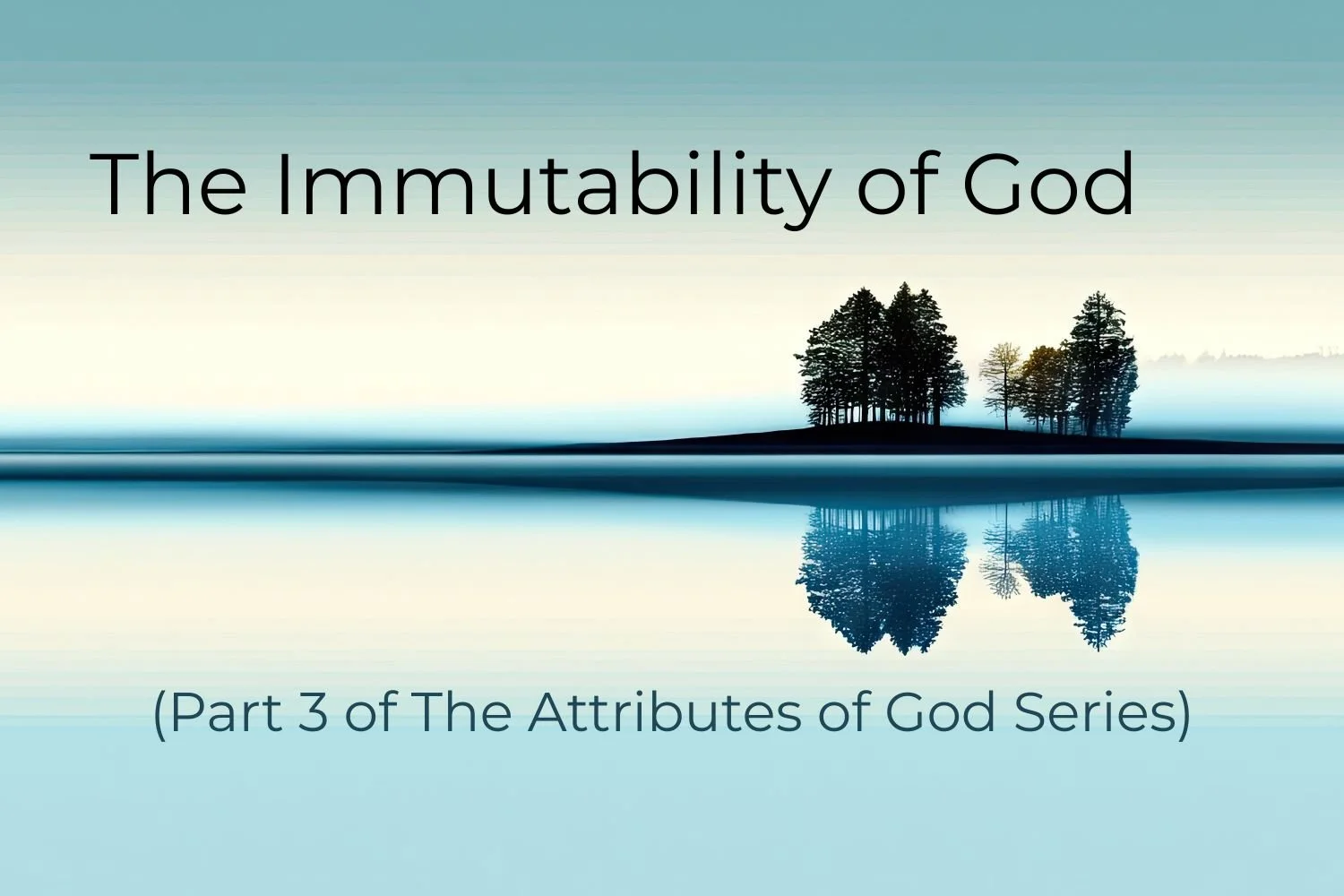 The Immutability of God

(Part 3 of The Attributes of God Series)